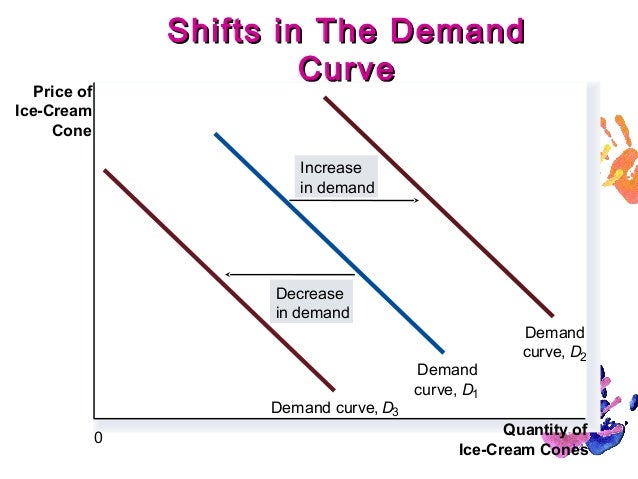 Shifts in The Demand Curve

Price of Ice-Cream Cone

Increase in demand

Decrease in demand

Demand curve, $D_2$

Demand curve, $D_1$

Demand curve, $D_3$

0

Quantity of Ice-Cream Cones